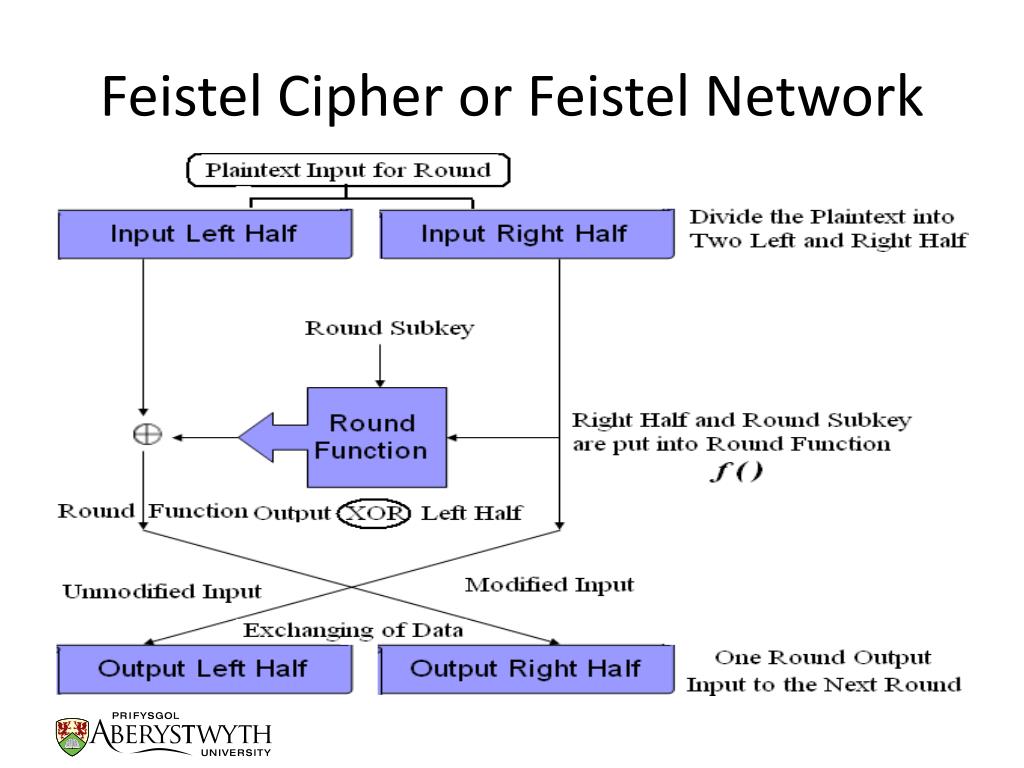 Feistel Cipher or Feistel Network

Plaintext Input for Round

Input Left Half

Input Right Half

Divide the Plaintext into Two Left and Right Half

Round Subkey

$\oplus$

Round Function

Right Half and Round Subkey are put into Round Function $f()$

Round Function Output XOR Left Half

Unmodified Input

Modified Input

Exchanging of Data

Output Left Half

Output Right Half

One Round Output Input to the Next Round

PRIFYSGOL ABERYSTWYTH UNIVERSITY